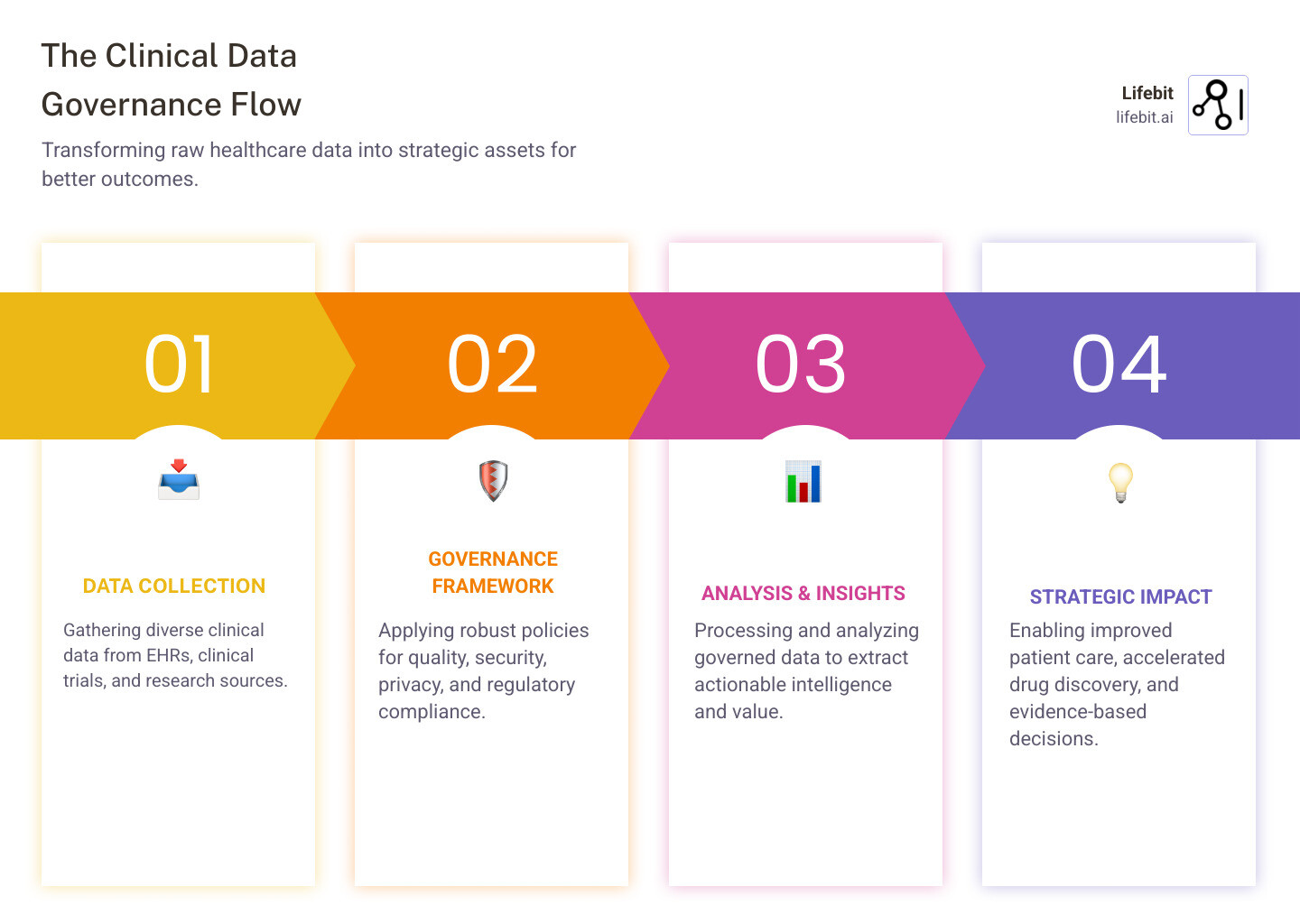 The Clinical Data Governance Flow

Transforming raw healthcare data into strategic assets for better outcomes.

Lifebit
lifebit.ai

01

DATA COLLECTION

Gathering diverse clinical data from EHRs, clinical trials, and research sources.

02

GOVERNANCE FRAMEWORK

Applying robust policies for quality, security, privacy, and regulatory compliance.

03

ANALYSIS & INSIGHTS

Processing and analyzing governed data to extract actionable intelligence and value.

04

STRATEGIC IMPACT

Enabling improved patient care, accelerated drug discovery, and evidence-based decisions.